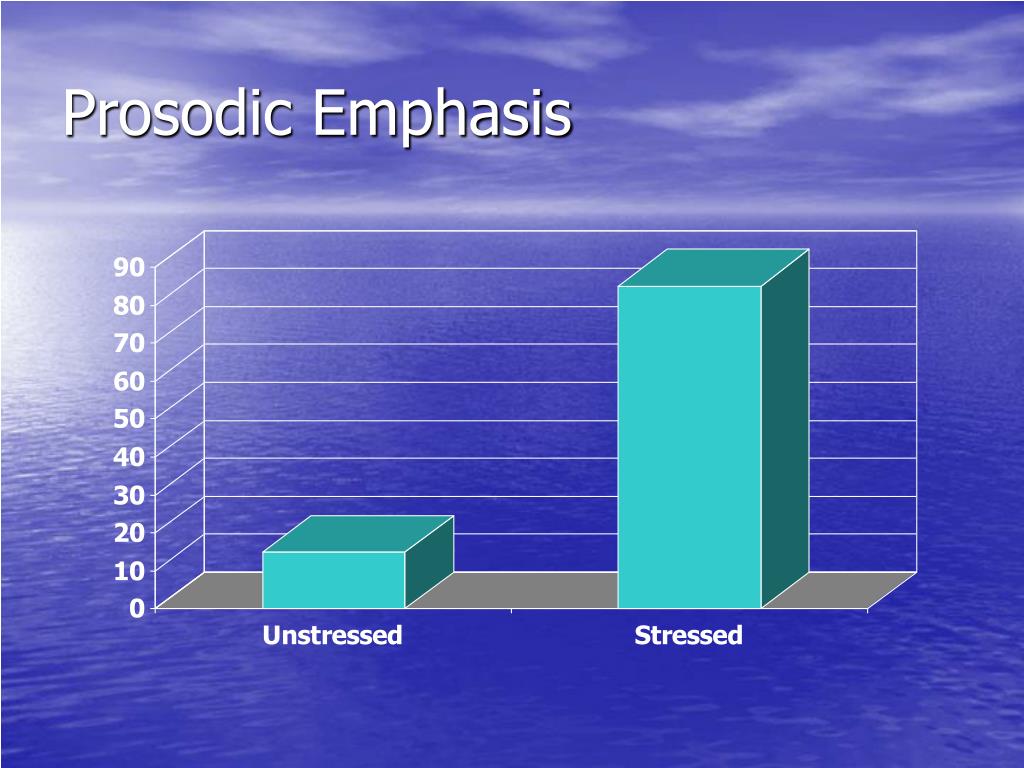 Prosodic Emphasis

90
80
70
60
50
40
30
20
10
0

Unstressed
Stressed